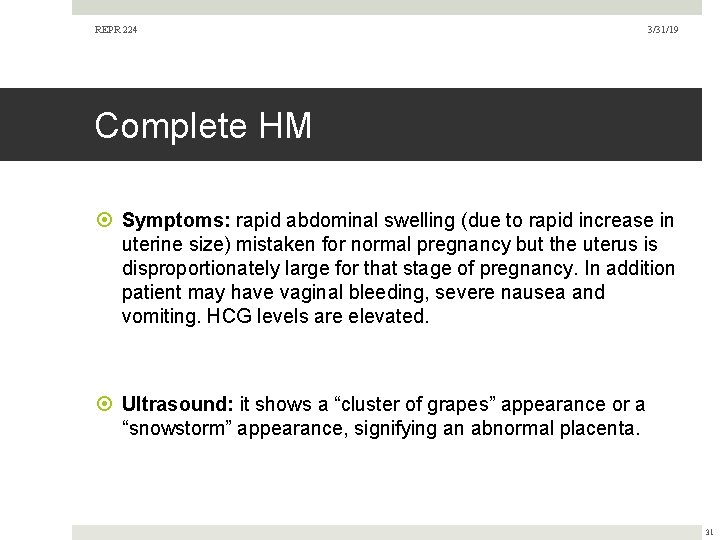 REPR 224

3/31/19

Complete HM

Symptoms: rapid abdominal swelling (due to rapid increase in uterine size) mistaken for normal pregnancy but the uterus is disproportionately large for that stage of pregnancy. In addition patient may have vaginal bleeding, severe nausea and vomiting. HCG levels are elevated.

Ultrasound: it shows a “cluster of grapes” appearance or a “snowstorm” appearance, signifying an abnormal placenta.

31